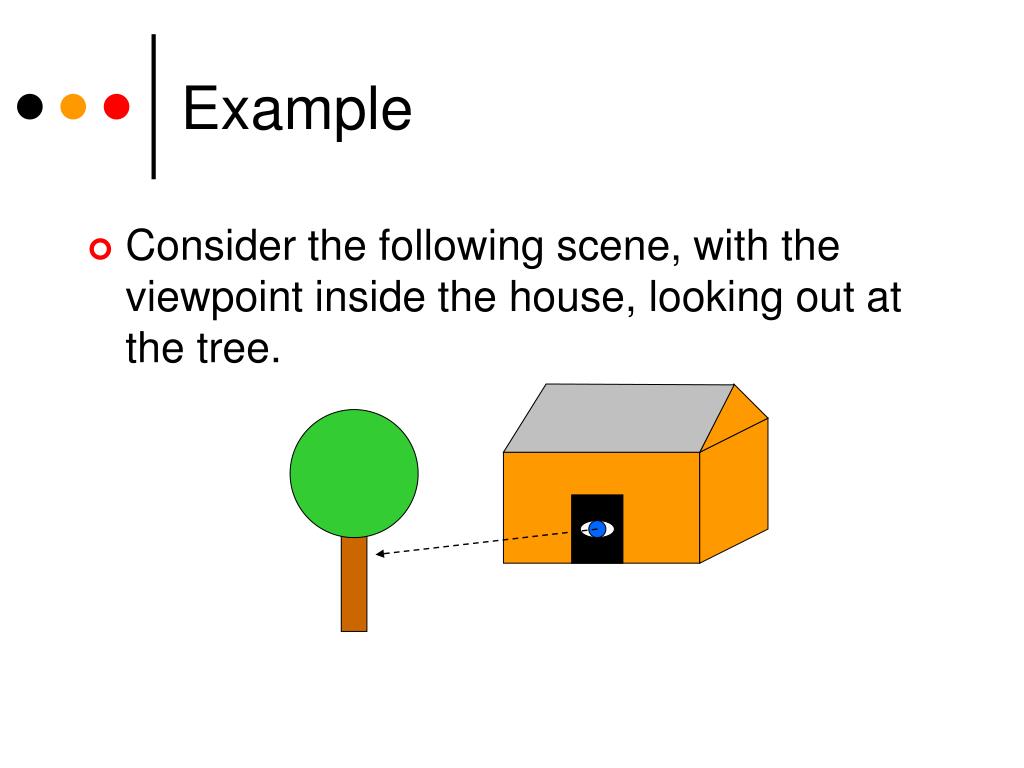 Example

Consider the following scene, with the viewpoint inside the house, looking out at the tree.